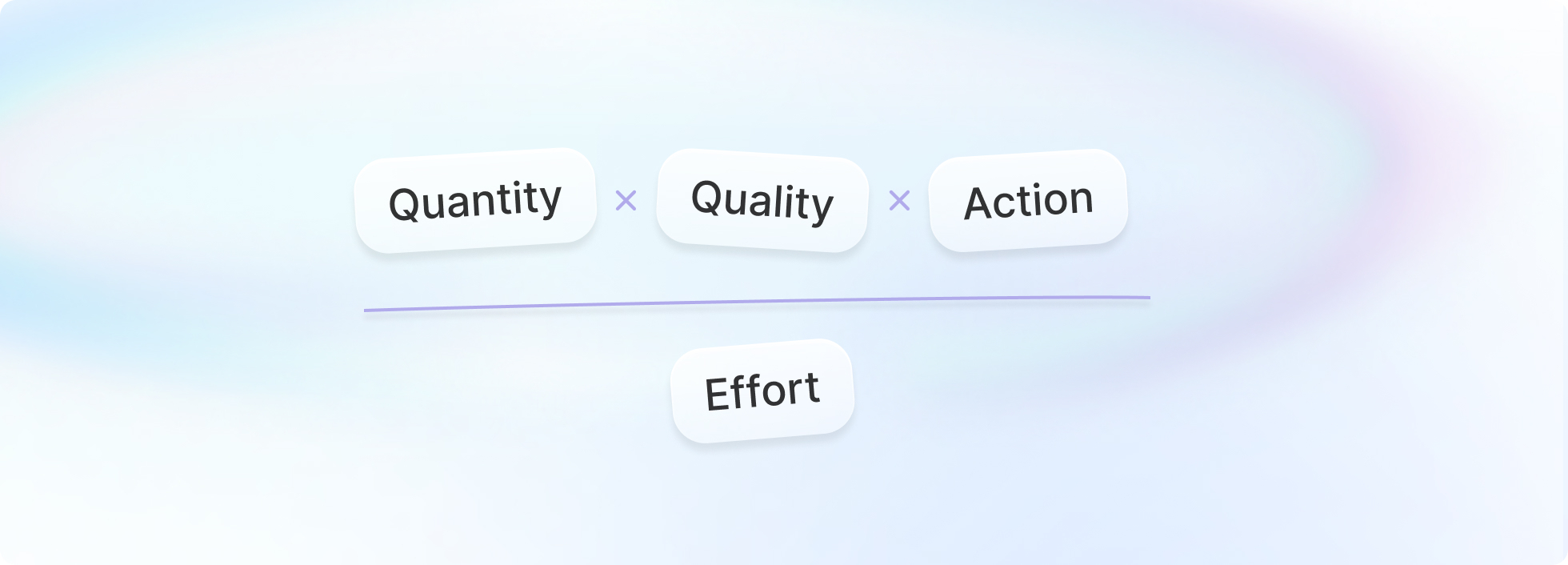 $\frac{\text{Quantity} \times \text{Quality} \times \text{Action}}{\text{Effort}}$